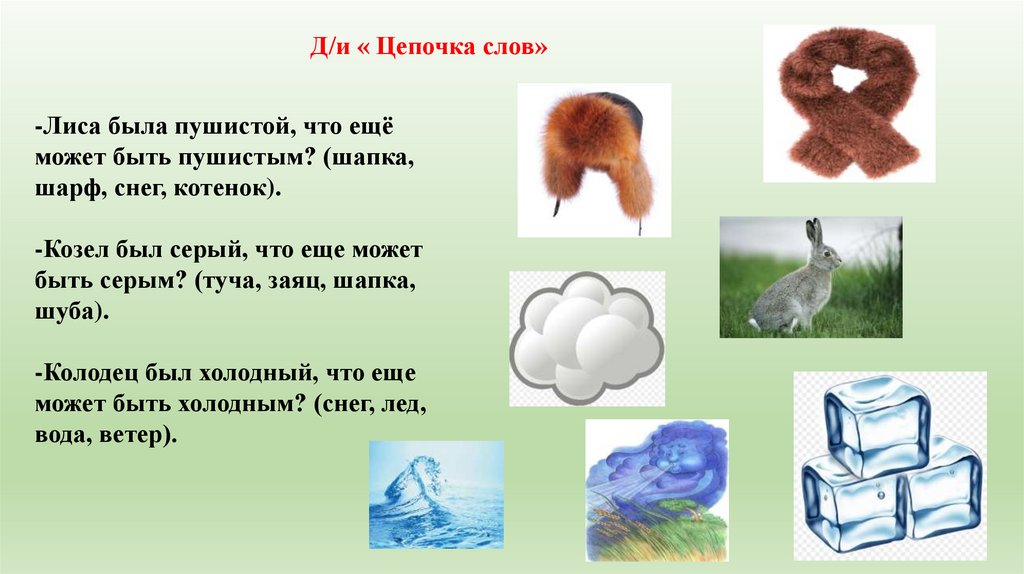 Д/и « Цепочка слов»

-Лиса была пушистой, что ещё может быть пушистым? (шапка, шарф, снег, котенок).

-Козел был серый, что еще может быть серым? (туча, заяц, шапка, шуба).

-Колодец был холодный, что еще может быть холодным? (снег, лед, вода, ветер).